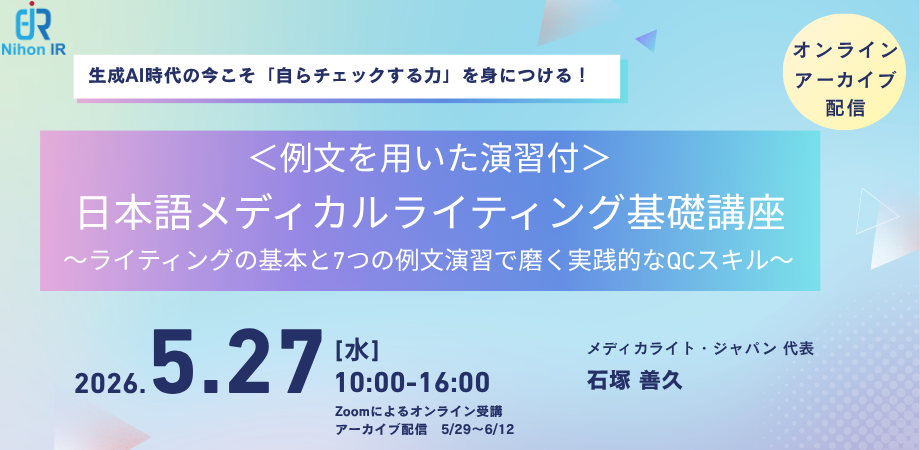 Nihon IR

生成AI時代の今こそ「自らチェックする力」を身につける！

オンライン
アーカイブ
配信

＜例文を用いた演習付＞
日本語メディカルライティング基礎講座
～ライティングの基本と7つの例文演習で磨く実践的なQCスキル～

2026.5.27 [水]
10:00-16:00
Zoomによるオンライン受講
アーカイブ配信 5/29～6/12

メディカライト・ジャパン 代表
石塚 善久